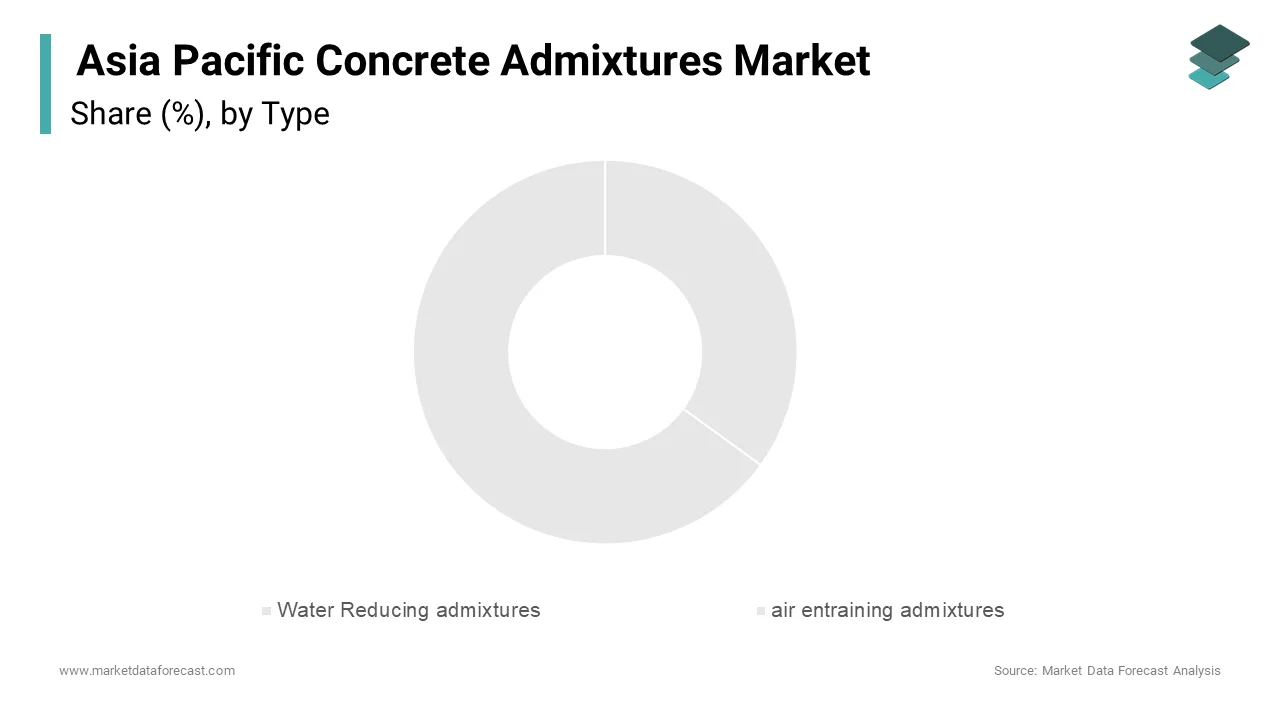 Asia Pacific Concrete Admixtures Market

Share (%), by Type

Water Reducing admixtures

air entraining admixtures

www.marketdataforecast.com

Source: Market Data Forecast Analysis